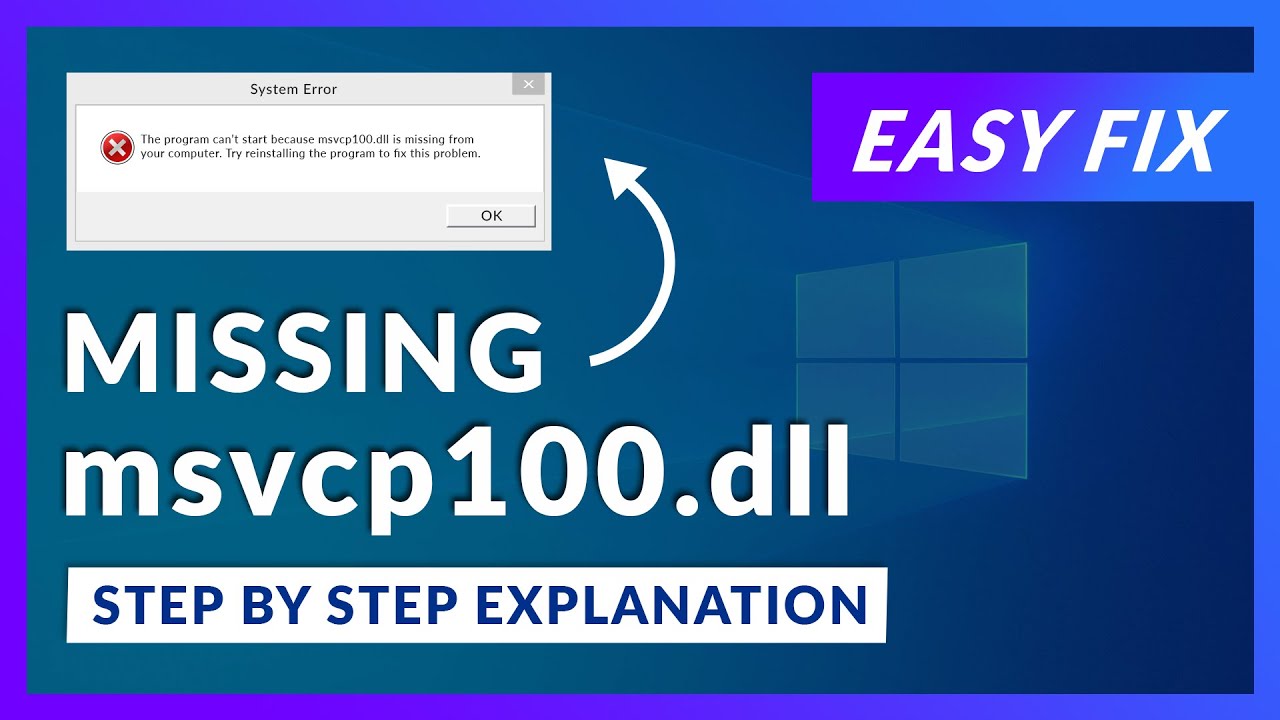 System Error

The program can't start because msvcp100.dll is missing from your computer. Try reinstalling the program to fix this problem.

OK

EASY FIX

MISSING msvcp100.dll

STEP BY STEP EXPLANATION